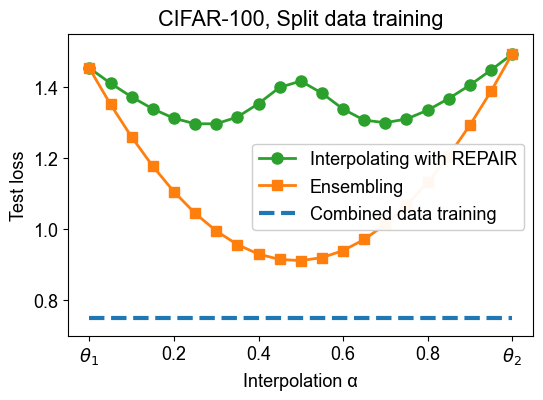 CIFAR-100, Split data training

Test loss

1.4
1.2
1.0
0.8

Interpolating with REPAIR
Ensembling
Combined data training

$\theta_1$
0.2
0.4
0.6
0.8
$\theta_2$

Interpolation α